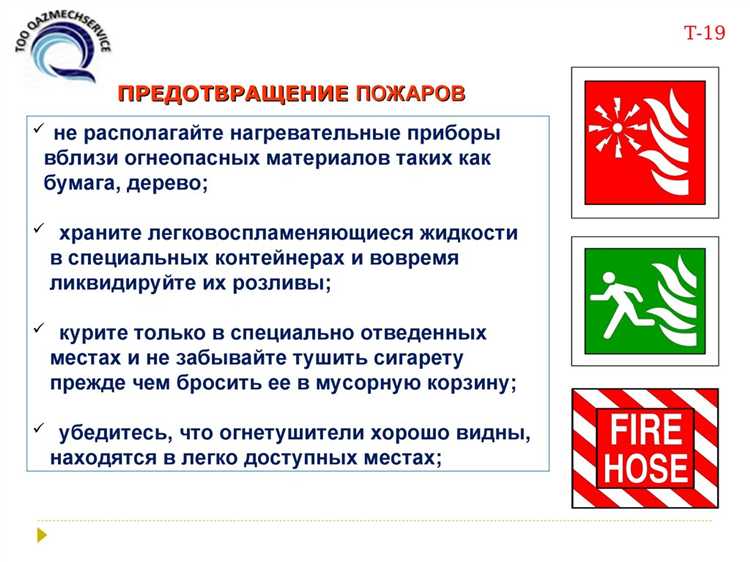 TOO QAZMECHSERVICE

T-19

ПРЕДОТВРАЩЕНИЕ ПОЖАРОВ

✓ не располагайте нагревательные приборы вблизи огнеопасных материалов таких как бумага, дерево;

✓ храните легковоспламеняющиеся жидкости в специальных контейнерах и вовремя ликвидируйте их розливы;

✓ курите только в специально отведенных местах и не забывайте тушить сигарету прежде чем бросить ее в мусорную корзину;

✓ убедитесь, что огнетушители хорошо видны, находятся в легко доступных местах;

FIRE HOSE